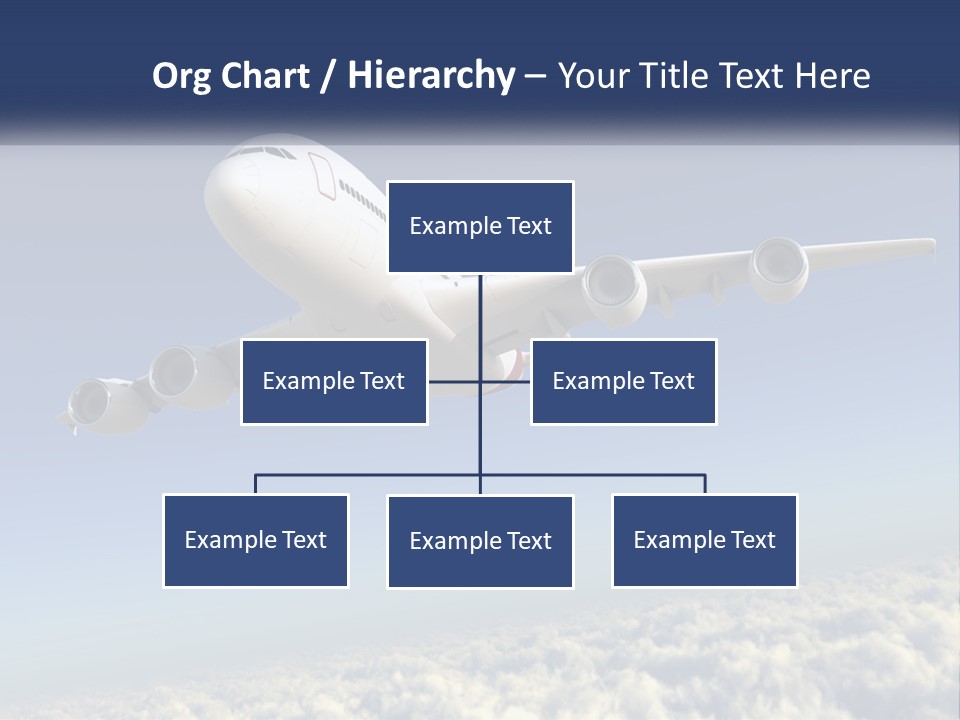 Org Chart / Hierarchy – Your Title Text Here

Example Text

Example Text

Example Text

Example Text

Example Text

Example Text